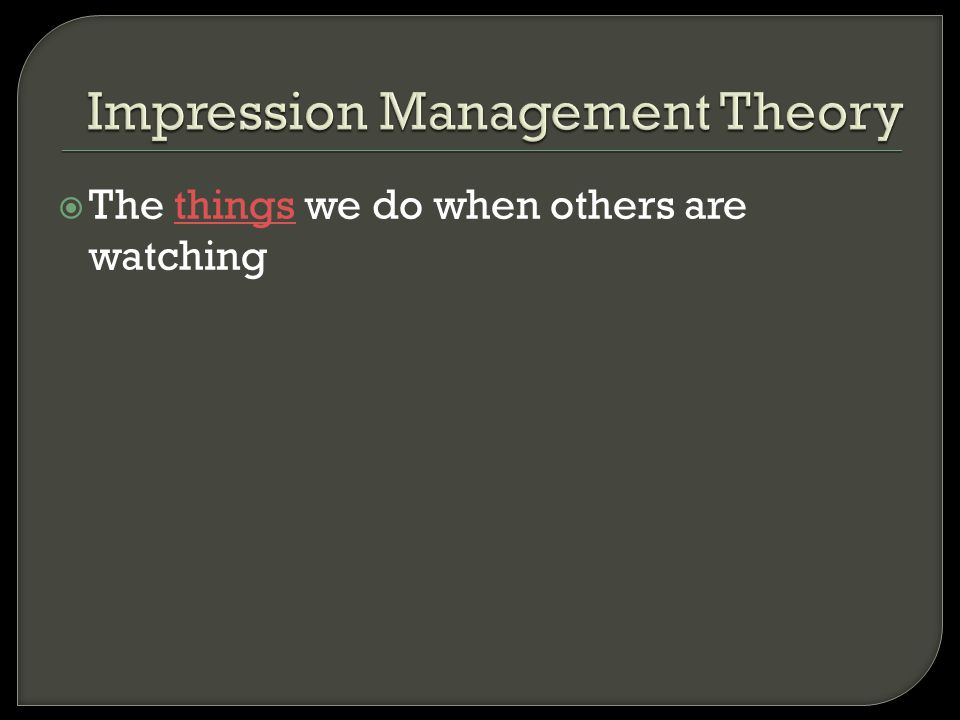 Impression Management Theory

The things we do when others are watching